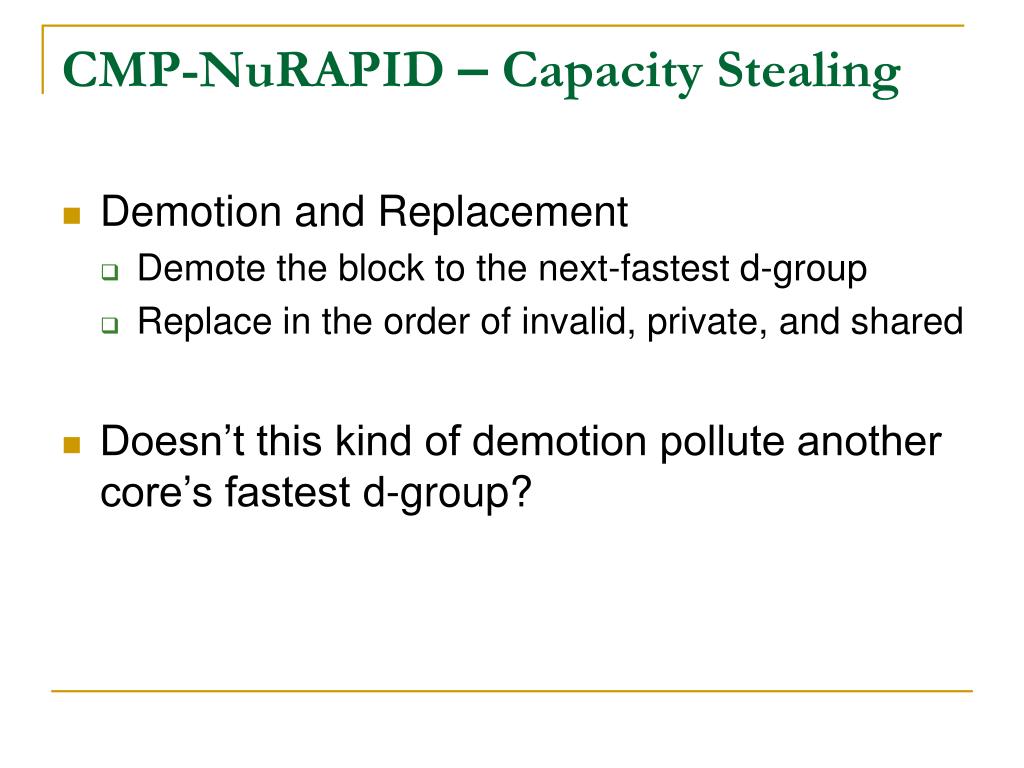 CMP-NuRAPID – Capacity Stealing

Demotion and Replacement

Demote the block to the next-fastest d-group

Replace in the order of invalid, private, and shared

Doesn’t this kind of demotion pollute another core’s fastest d-group?